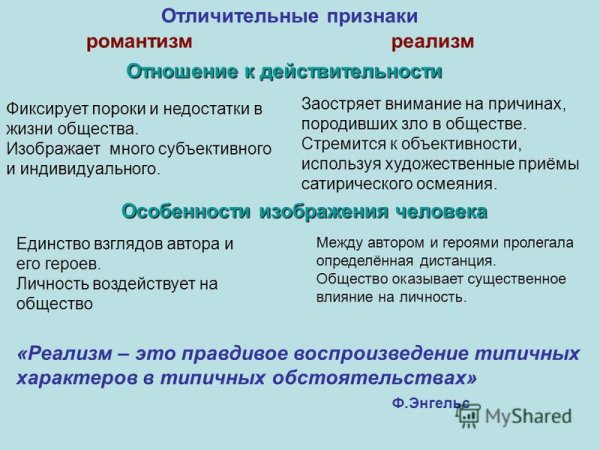 Отличительные признаки

романтизм

реализм

Отношение к действительности

Фиксирует пороки и недостатки в жизни общества.
Изображает много субъективного и индивидуального.

Заостряет внимание на причинах, породивших зло в обществе.
Стремится к объективности, используя художественные приёмы сатирического осмеяния.

Особенности изображения человека

Единство взглядов автора и его героев.
Личность воздействует на общество

Между автором и героями пролегала определённая дистанция.
Общество оказывает существенное влияние на личность.

«Реализм – это правдивое воспроизведение типичных характеров в типичных обстоятельствах»

Ф.Энгельс

MyShared